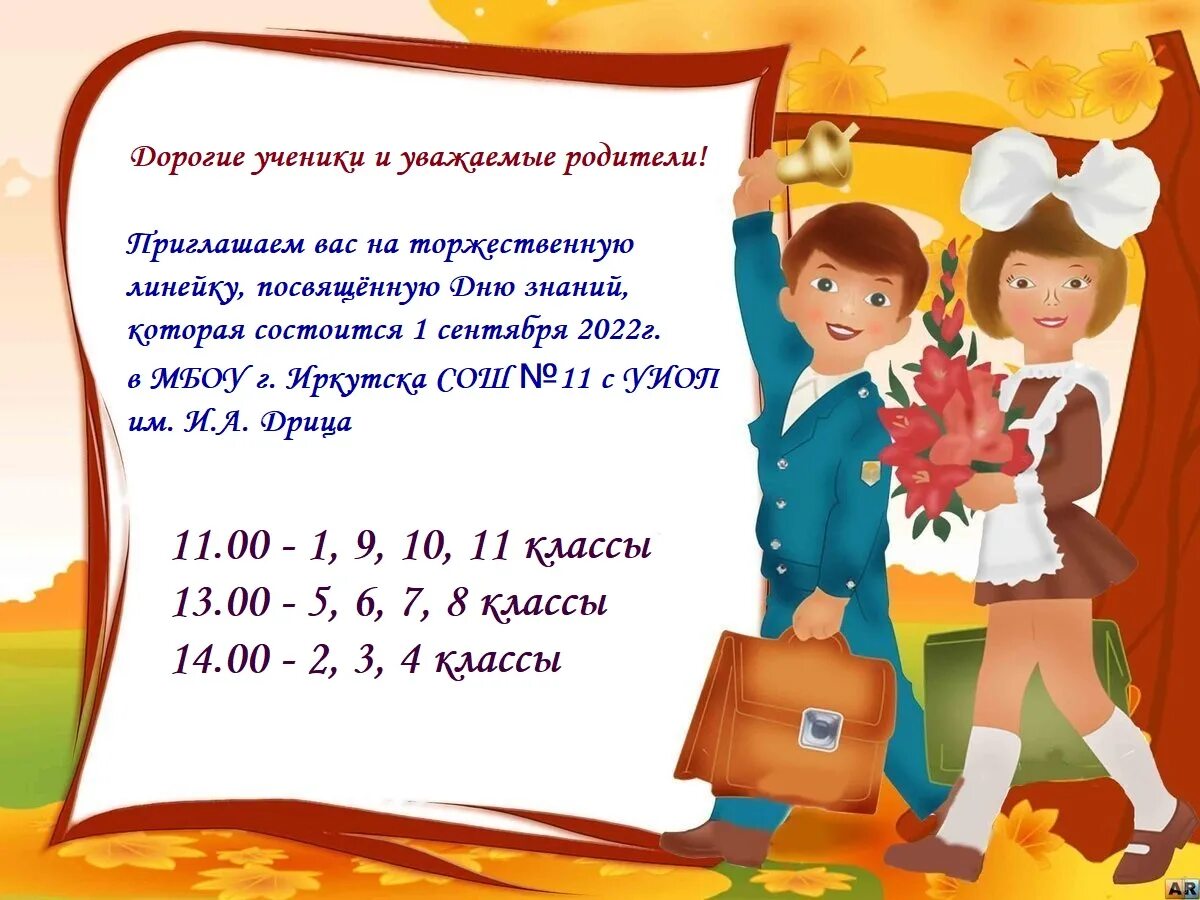 Дорогие ученики и уважаемые родители!

Приглашаем вас на торжественную линейку, посвящённую Дню знаний, которая состоится 1 сентября 2022г. в МБОУ г. Иркутска СОШ №11 с УИОП им. И.А. Дрица

11.00 - 1, 9, 10, 11 классы
13.00 - 5, 6, 7, 8 классы
14.00 - 2, 3, 4 классы

AR